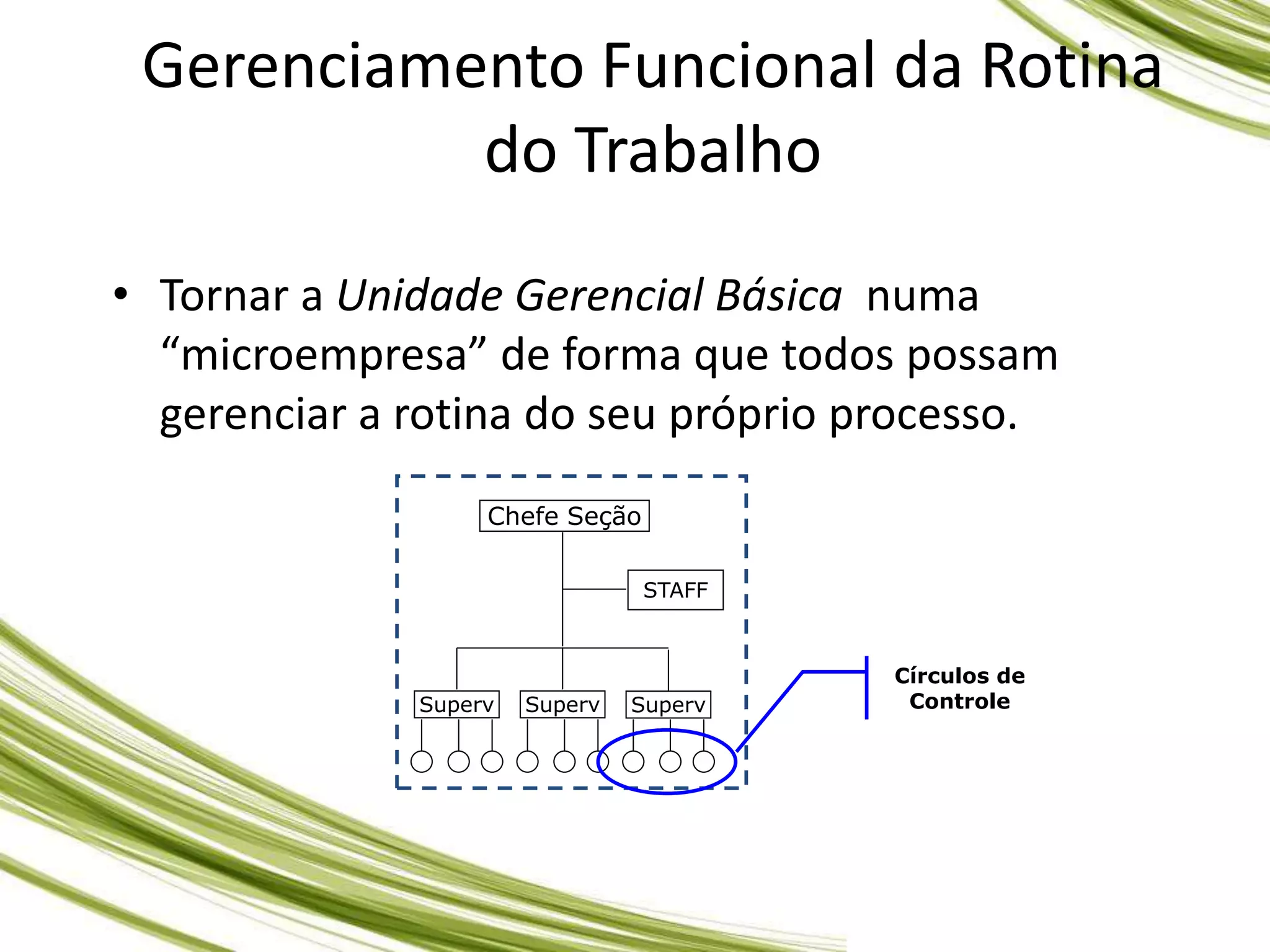 Gerenciamento Funcional da Rotina do Trabalho

• Tornar a Unidade Gerencial Básica numa “microempresa” de forma que todos possam gerenciar a rotina do seu próprio processo.

Chefe Seção

STAFF

Superv

Superv

Superv

Círculos de Controle